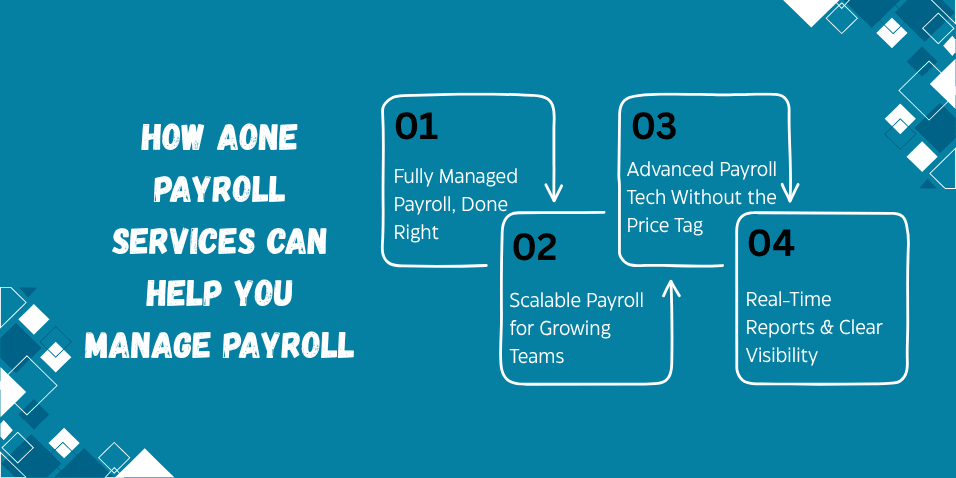 HOW AONE PAYROLL SERVICES CAN HELP YOU MANAGE PAYROLL

01
Fully Managed Payroll, Done Right

02
Scalable Payroll for Growing Teams

03
Advanced Payroll Tech Without the Price Tag

04
Real-Time Reports & Clear Visibility